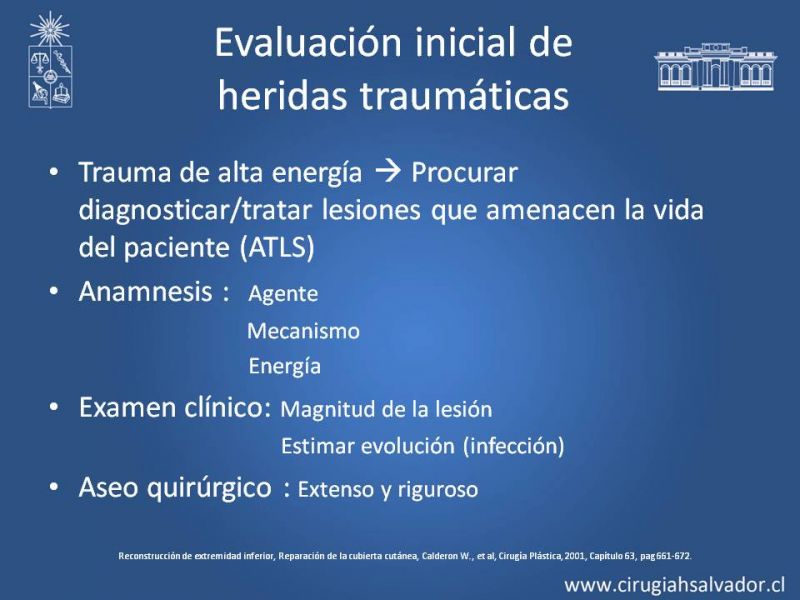 Evaluación inicial de heridas traumáticas

• Trauma de alta energía → Procurar diagnosticar/tratar lesiones que amenacen la vida del paciente (ATLS)

• Anamnesis : Agente
Mecanismo
Energía

• Examen clínico: Magnitud de la lesión
Estimar evolución (infección)

• Aseo quirúrgico : Extenso y riguroso

Reconstrucción de extremidad inferior, Reparación de la cubierta cutánea, Calderon W., et al, Cirugía Plástica, 2001, Capítulo 63, pag 661-672.

www.cirugiahsalvador.cl